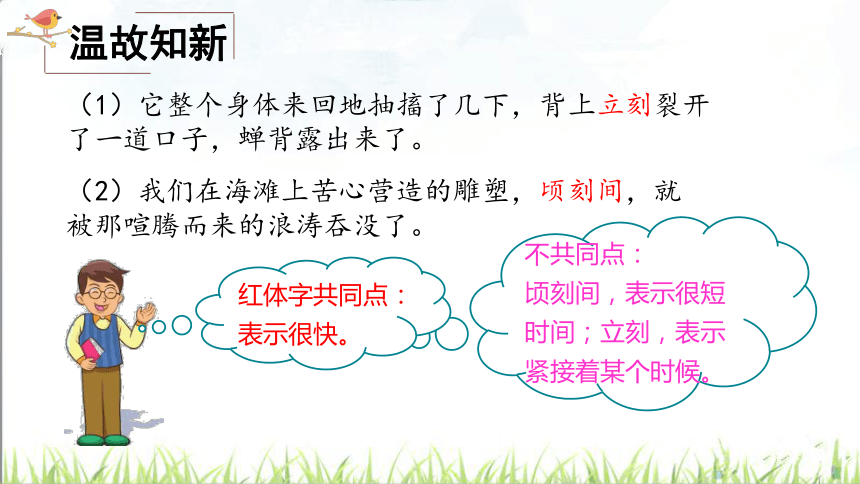 温故知新

（1）它整个身体来回地抽搐了几下，背上立刻裂开了一道口子，蝉背露出来了。

（2）我们在海滩上苦心营造的雕塑，顷刻间，就被那喧腾而来的浪涛吞没了。

红体字共同点：表示很快。

不共同点：顷刻间，表示很短时间；立刻，表示紧接着某个时候。